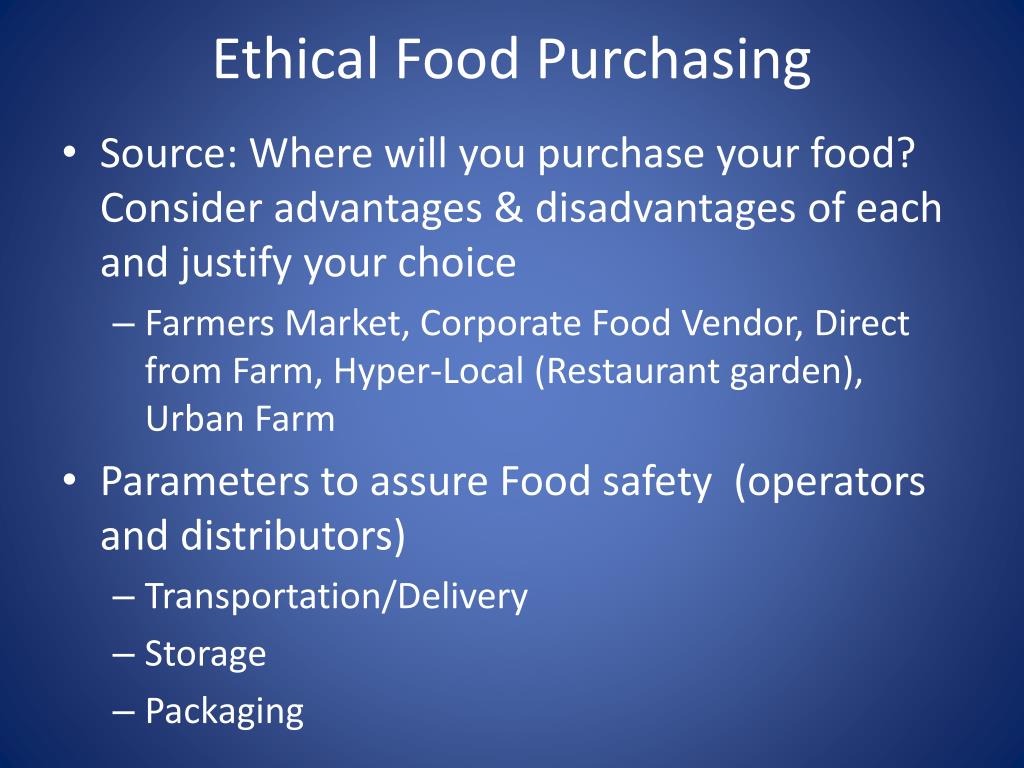 Ethical Food Purchasing

• Source: Where will you purchase your food? Consider advantages & disadvantages of each and justify your choice
  – Farmers Market, Corporate Food Vendor, Direct from Farm, Hyper-Local (Restaurant garden), Urban Farm

• Parameters to assure Food safety (operators and distributors)
  – Transportation/Delivery
  – Storage
  – Packaging